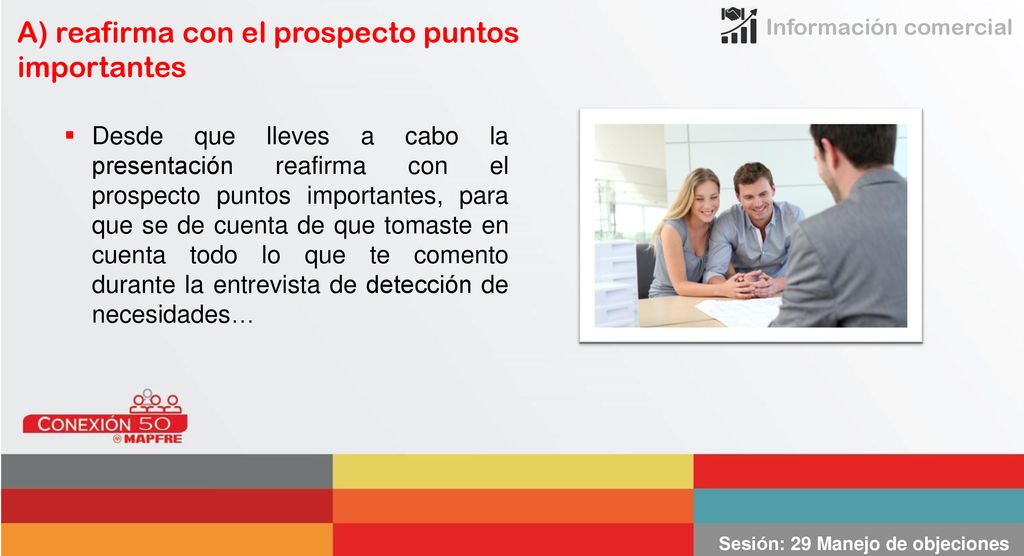 A) reafirma con el prospecto puntos importantes

Información comercial

▪ Desde que lleves a cabo la presentación reafirma con el prospecto puntos importantes, para que se de cuenta de que tomaste en cuenta todo lo que te comento durante la entrevista de detección de necesidades…

CONEXIÓN 50
MAPFRE

Sesión: 29 Manejo de objeciones